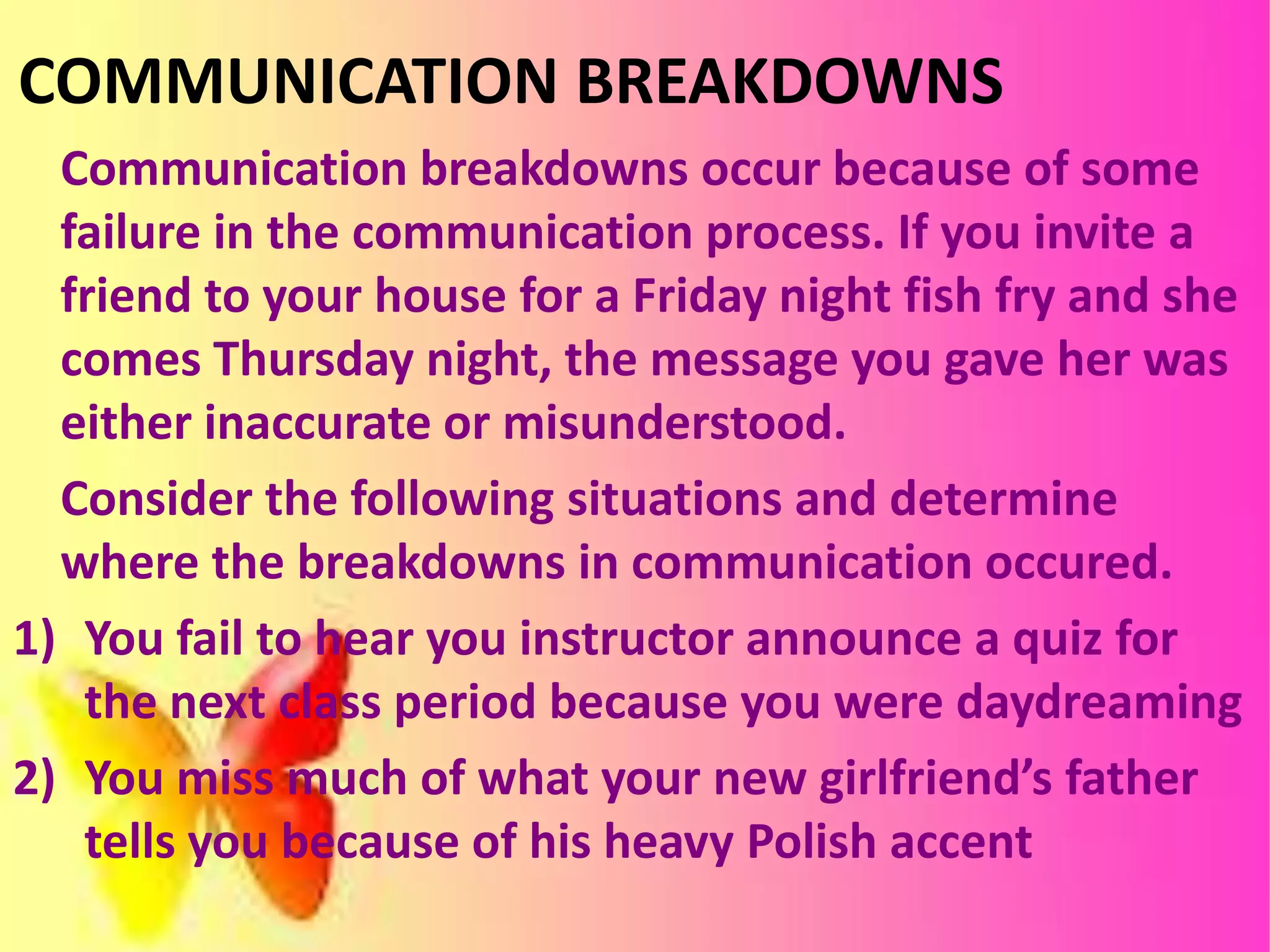 COMMUNICATION BREAKDOWNS

Communication breakdowns occur because of some failure in the communication process. If you invite a friend to your house for a Friday night fish fry and she comes Thursday night, the message you gave her was either inaccurate or misunderstood.

Consider the following situations and determine where the breakdowns in communication occured.

1) You fail to hear you instructor announce a quiz for the next class period because you were daydreaming

2) You miss much of what your new girlfriend's father tells you because of his heavy Polish accent